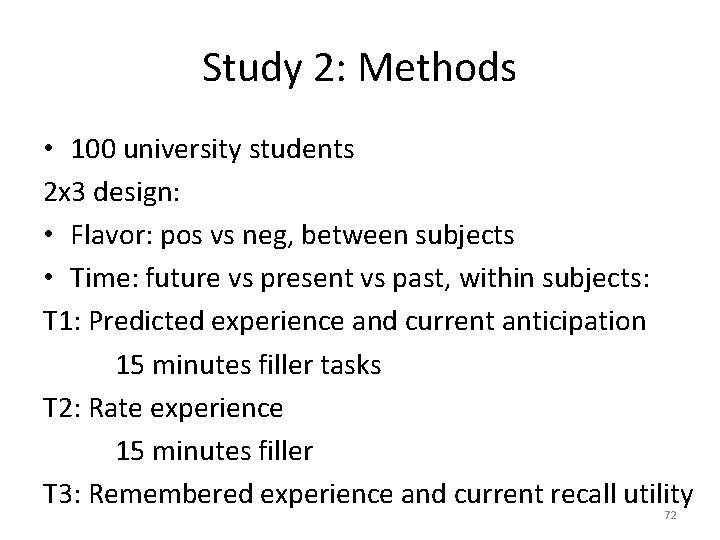 Study 2: Methods

• 100 university students

2x3 design:

• Flavor: pos vs neg, between subjects

• Time: future vs present vs past, within subjects:

T1: Predicted experience and current anticipation

15 minutes filler tasks

T2: Rate experience

15 minutes filler

T3: Remembered experience and current recall utility

72